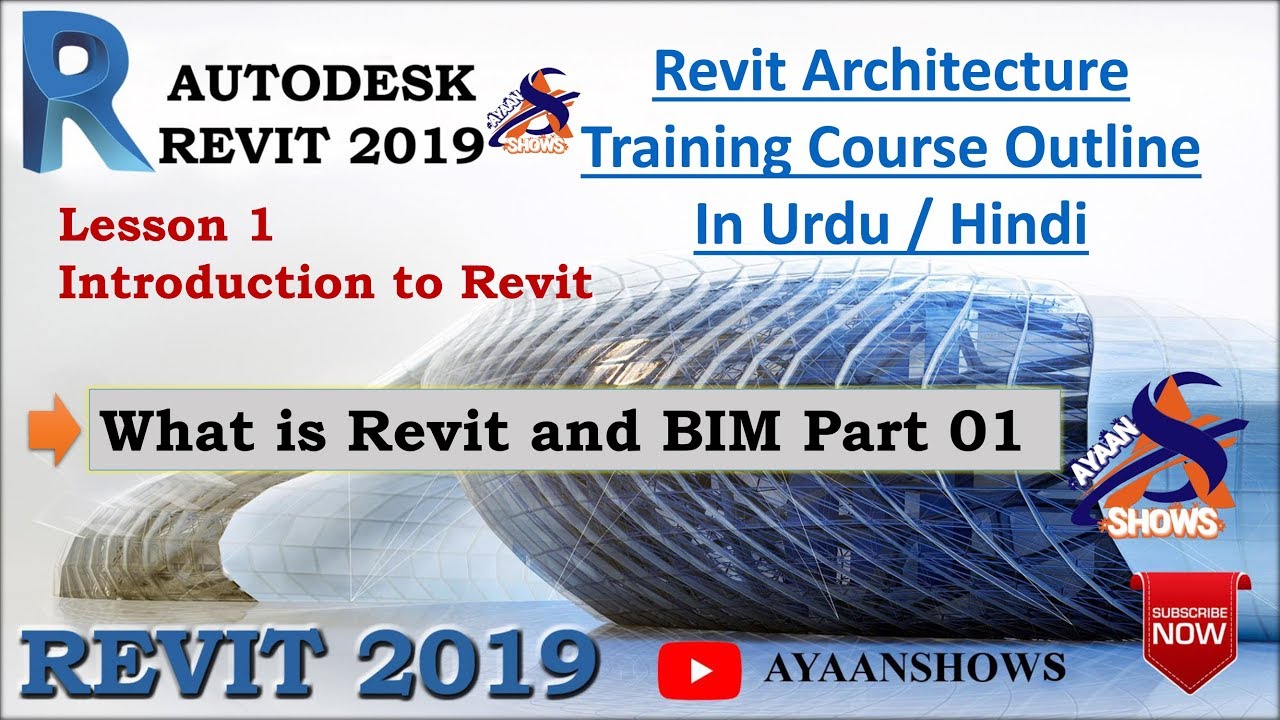 R
AUTODESK
REVIT 2019

AYAAN SHOWS

Revit Architecture Training Course Outline In Urdu / Hindi

Lesson 1
Introduction to Revit

What is Revit and BIM Part 01

AYAAN SHOWS

SUBSCRIBE NOW

REVIT 2019

AYAANSHOWS